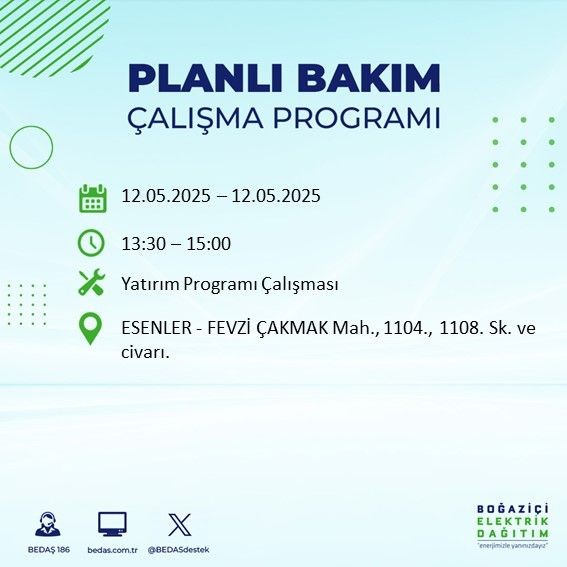 PLANLI BAKIM
ÇALIŞMA PROGRAMI

12.05.2025 – 12.05.2025

13:30 – 15:00

Yatırım Programı Çalışması

ESENLER - FEVZİ ÇAKMAK Mah., 1104., 1108. Sk. ve civarı.

BEDAŞ 186
bedas.com.tr
@BEDASdestek

BOĞAZİÇİ
ELEKTRİK
DAĞITIM
"enerjimizle yanınızdayız"